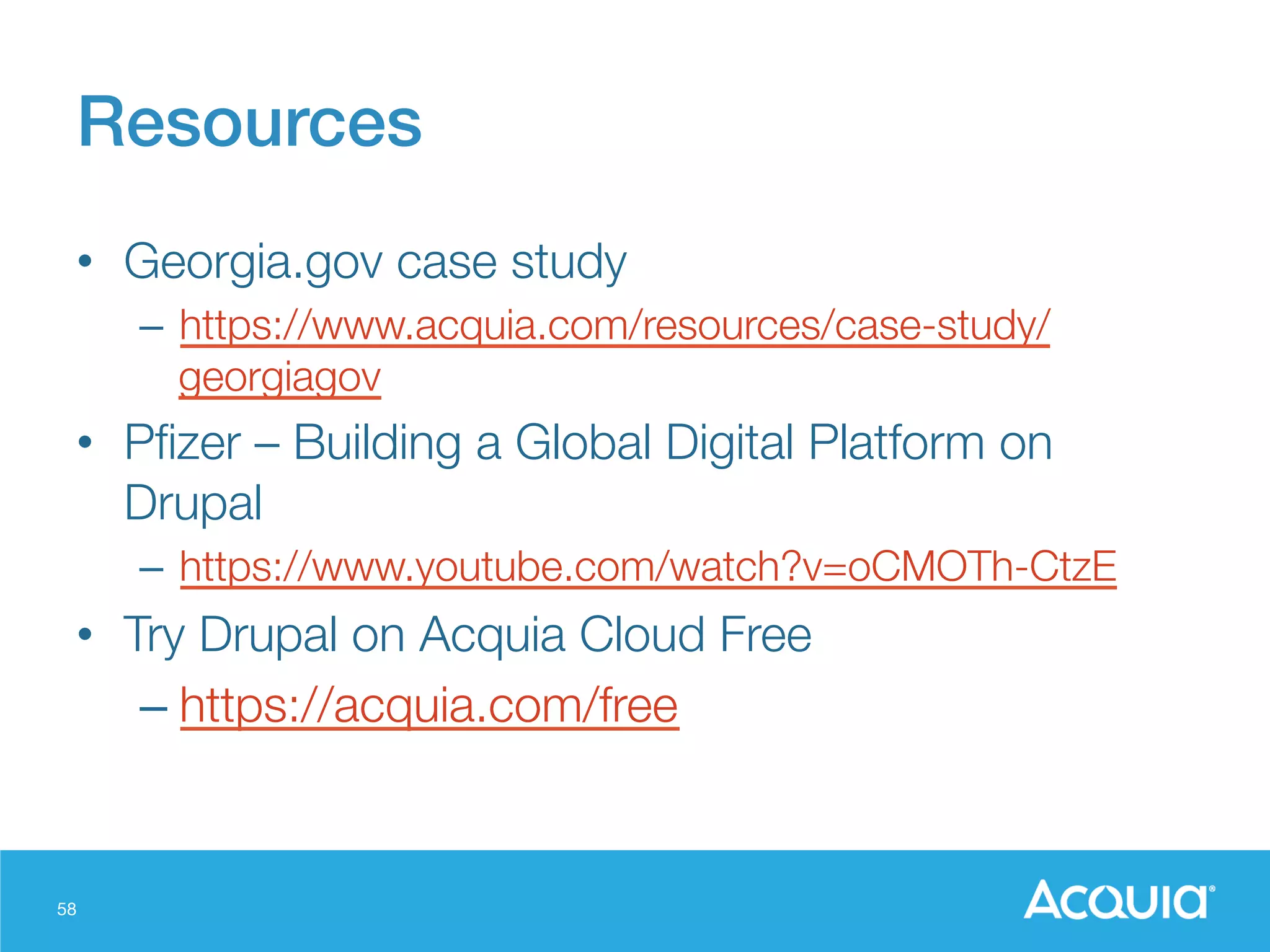 Resources

• Georgia.gov case study
  – https://www.acquia.com/resources/case-study/georgiagov
• Pfizer – Building a Global Digital Platform on Drupal
  – https://www.youtube.com/watch?v=oCMOTh-CtzE
• Try Drupal on Acquia Cloud Free
  – https://acquia.com/free

58

ACQUIA®